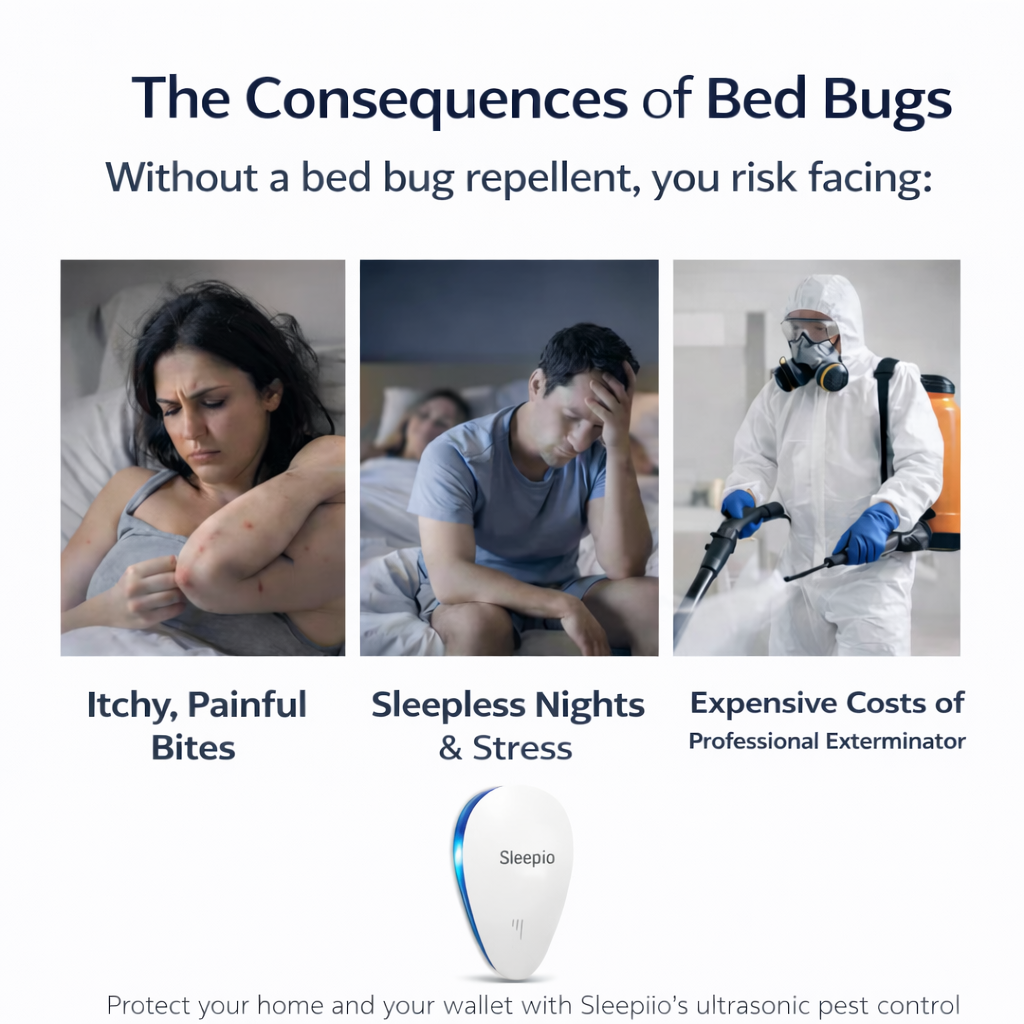 The Consequences of Bed Bugs

Without a bed bug repellent, you risk facing:

Itchy, Painful Bites

Sleepless Nights & Stress

Expensive Costs of Professional Exterminator

Sleepio

Protect your home and your wallet with Sleepiio's ultrasonic pest control